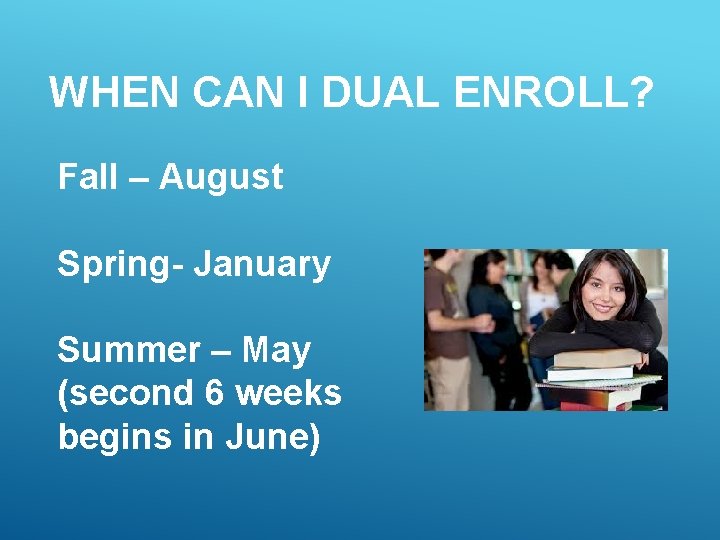 WHEN CAN I DUAL ENROLL?

Fall – August

Spring- January

Summer – May (second 6 weeks begins in June)